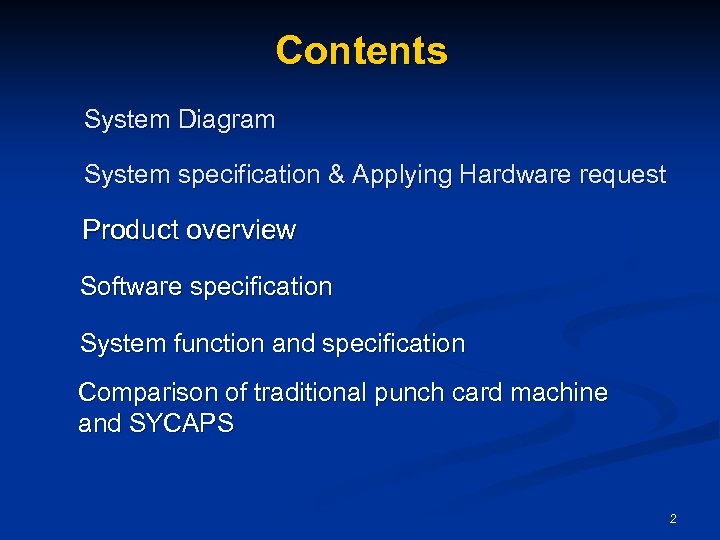 Contents

System Diagram

System specification & Applying Hardware request

Product overview

Software specification

System function and specification

Comparison of traditional punch card machine and SYCAPS

2